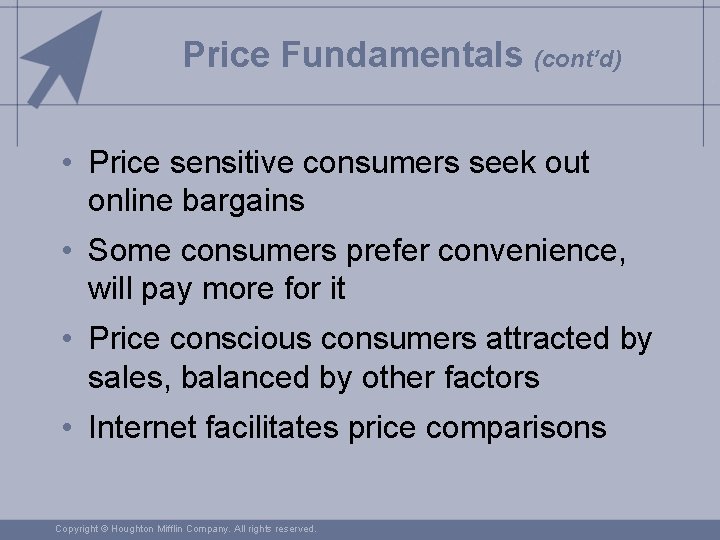 Price Fundamentals (cont'd)

• Price sensitive consumers seek out online bargains

• Some consumers prefer convenience, will pay more for it

• Price conscious consumers attracted by sales, balanced by other factors

• Internet facilitates price comparisons

Copyright © Houghton Mifflin Company. All rights reserved.